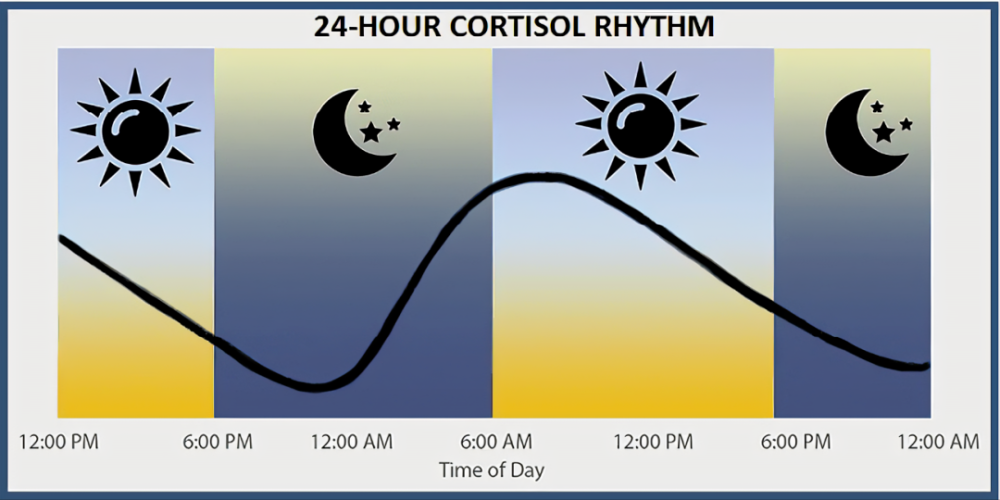 24-HOUR CORTISOL RHYTHM

12:00 PM 6:00 PM 12:00 AM 6:00 AM 12:00 PM 6:00 PM 12:00 AM

Time of Day